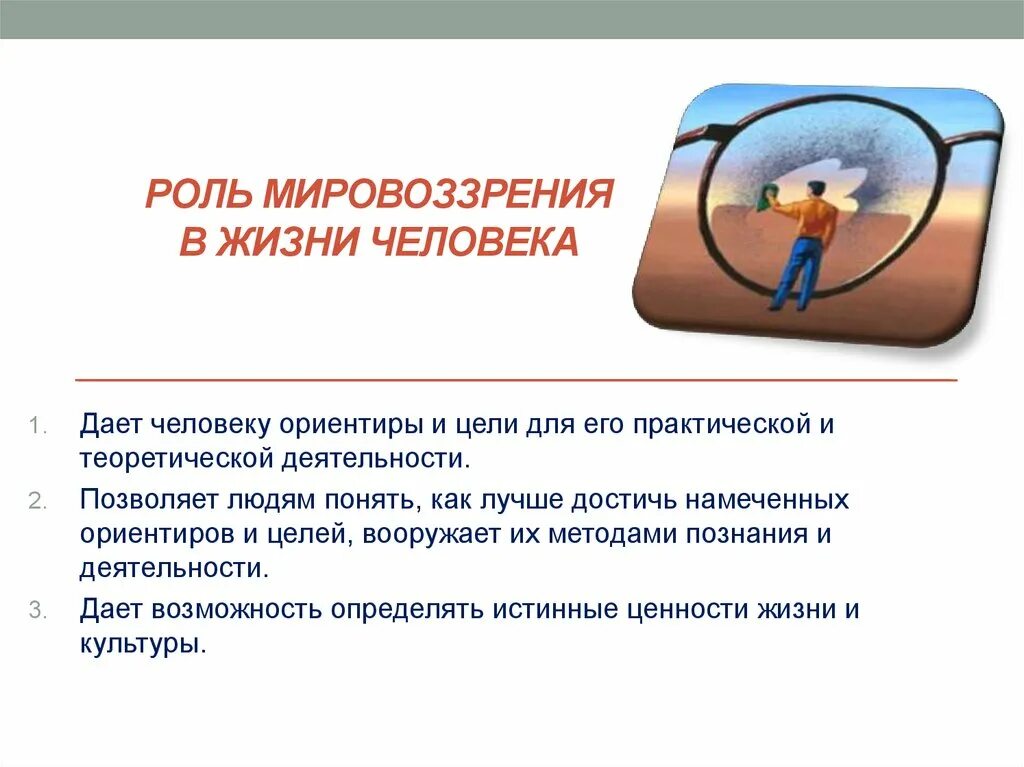 РОЛЬ МИРОВОЗЗРЕНИЯ В ЖИЗНИ ЧЕЛОВЕКА

1. Дает человеку ориентиры и цели для его практической и теоретической деятельности.
2. Позволяет людям понять, как лучше достичь намеченных ориентиров и целей, вооружает их методами познания и деятельности.
3. Дает возможность определять истинные ценности жизни и культуры.